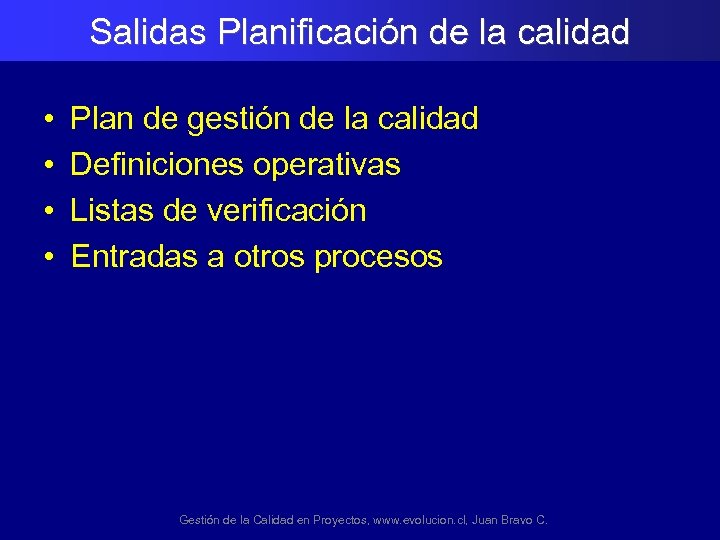 Salidas Planificación de la calidad

• Plan de gestión de la calidad
• Definiciones operativas
• Listas de verificación
• Entradas a otros procesos

Gestión de la Calidad en Proyectos, www.evolucion.cl, Juan Bravo C.